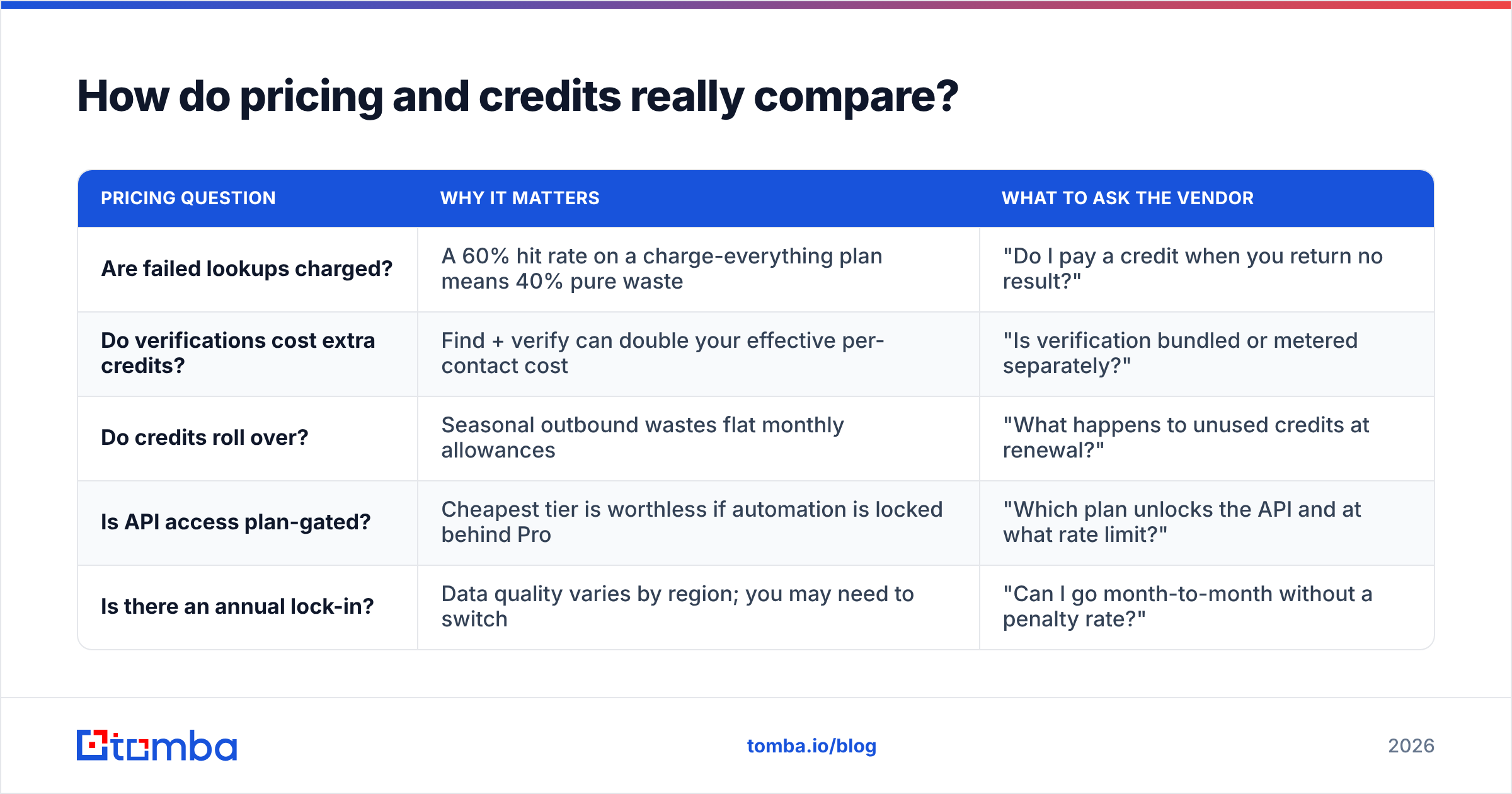 How do pricing and credits really compare?

| PRICING QUESTION | WHY IT MATTERS | WHAT TO ASK THE VENDOR |
|---|---|---|
| Are failed lookups charged? | A 60% hit rate on a charge-everything plan means 40% pure waste | "Do I pay a credit when you return no result?" |
| Do verifications cost extra credits? | Find + verify can double your effective per-contact cost | "Is verification bundled or metered separately?" |
| Do credits roll over? | Seasonal outbound wastes flat monthly allowances | "What happens to unused credits at renewal?" |
| Is API access plan-gated? | Cheapest tier is worthless if automation is locked behind Pro | "Which plan unlocks the API and at what rate limit?" |
| Is there an annual lock-in? | Data quality varies by region; you may need to switch | "Can I go month-to-month without a penalty rate?" |

tomba

tomba.io/blog

2026